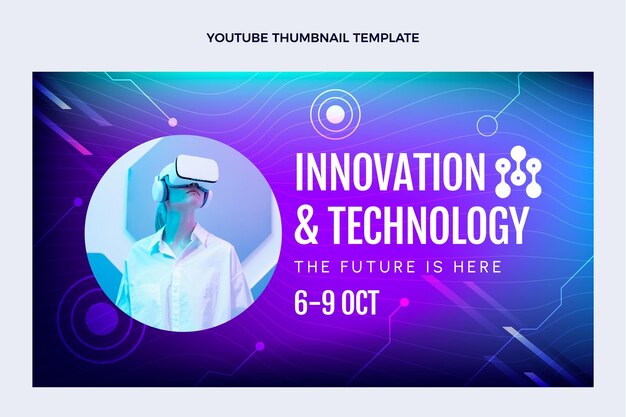 YOUTUBE THUMBNAIL TEMPLATE

INNOVATION
& TECHNOLOGY

THE FUTURE IS HERE

6-9 OCT